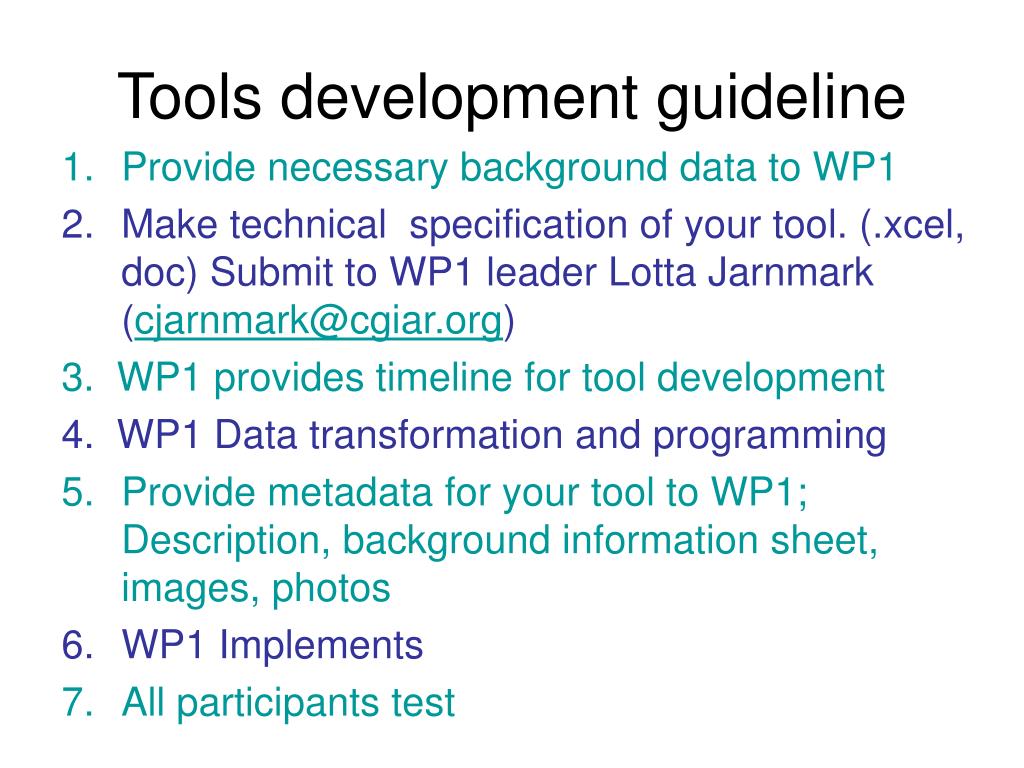 Tools development guideline

1. Provide necessary background data to WP1
2. Make technical  specification of your tool. (.xcel, doc) Submit to WP1 leader Lotta Jarnmark (cjarnmark@cgiar.org)
3. WP1 provides timeline for tool development
4. WP1 Data transformation and programming
5. Provide metadata for your tool to WP1; Description, background information sheet, images, photos
6. WP1 Implements
7. All participants test